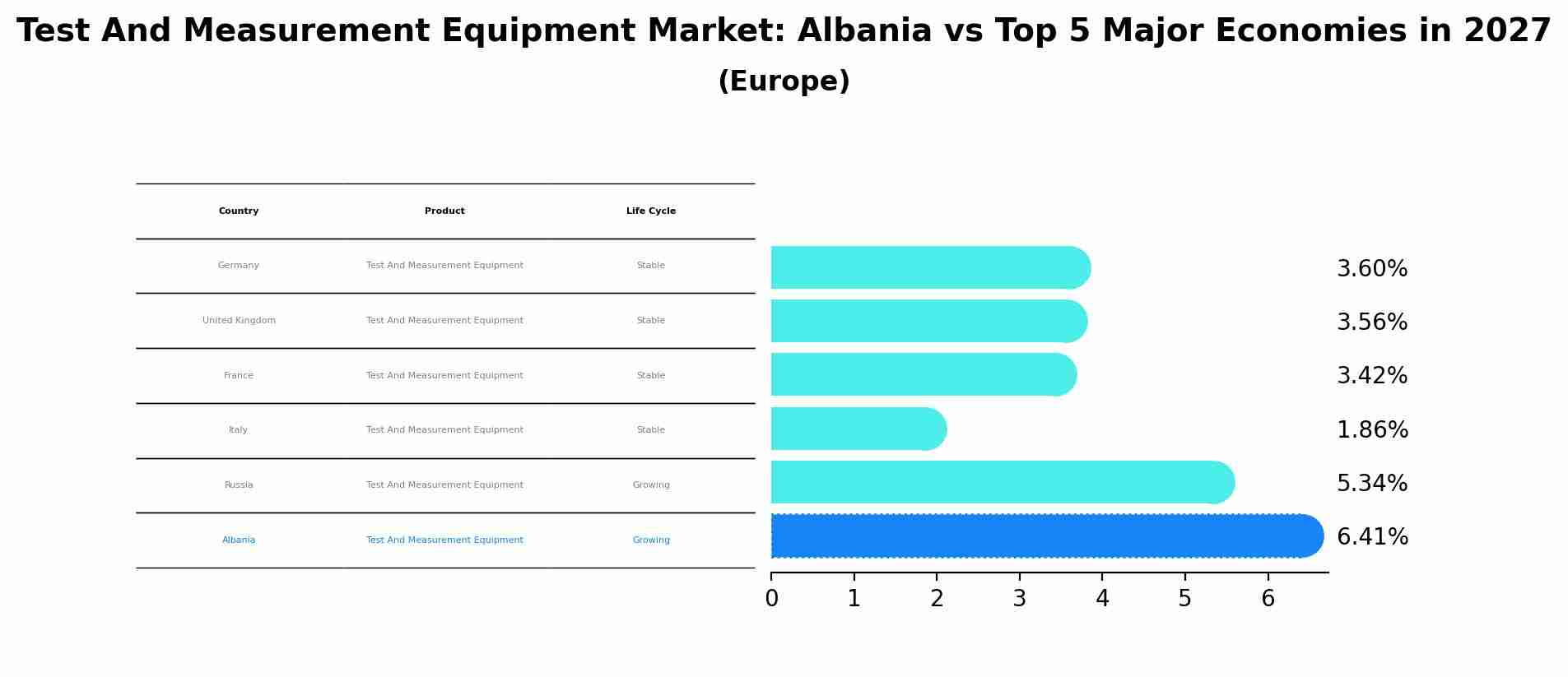 Test And Measurement Equipment Market: Albania vs Top 5 Major Economies in 2027
(Europe)

| Country | Product | Life Cycle |
|---|---|---|
| Germany | Test And Measurement Equipment | Stable |
| United Kingdom | Test And Measurement Equipment | Stable |
| France | Test And Measurement Equipment | Stable |
| Italy | Test And Measurement Equipment | Stable |
| Russia | Test And Measurement Equipment | Growing |
| Albania | Test And Measurement Equipment | Growing |

3.60%
3.56%
3.42%
1.86%
5.34%
6.41%

0 1 2 3 4 5 6